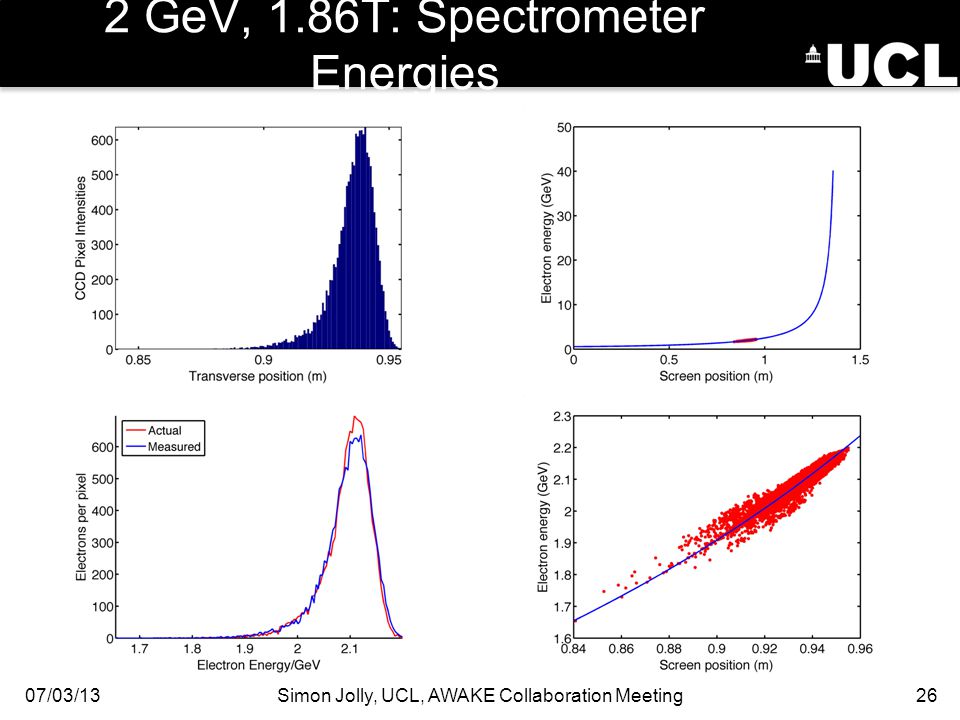 2 GeV, 1.86T: Spectrometer Energies

UCL

CCD Pixel Intensities
600
500
400
300
200
100
0
0.85
0.9
0.95
Transverse position (m)

Electron energy (GeV)
50
40
30
20
10
0
0
0.5
1
1.5
Screen position (m)

Actual
Measured
Electrons per pixel
600
500
400
300
200
100
0
1.7
1.8
1.9
2
2.1
Electron Energy/GeV

Electron energy (GeV)
2.3
2.2
2.1
2
1.9
1.8
1.7
1.6
0.84
0.86
0.88
0.9
0.92
0.94
0.96
Screen position (m)

07/03/13
Simon Jolly, UCL, AWAKE Collaboration Meeting
26